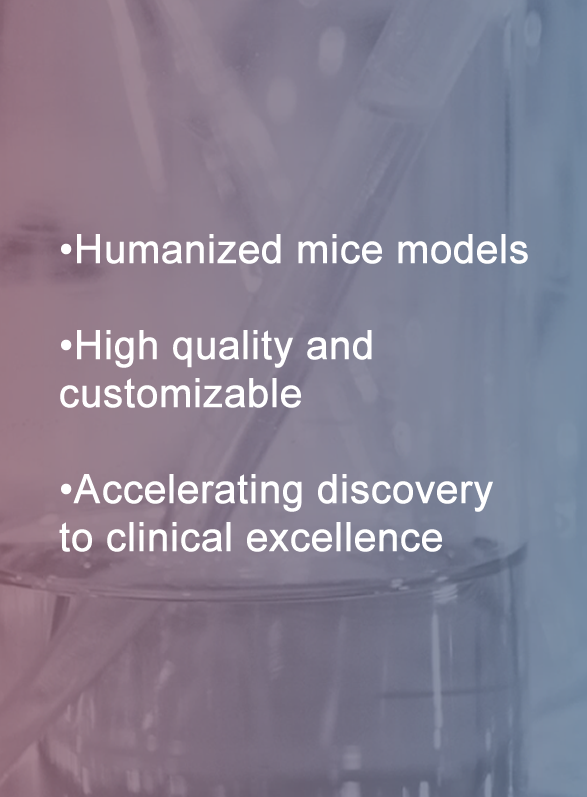 •Humanized mice models

•High quality and customizable

•Accelerating discovery to clinical excellence